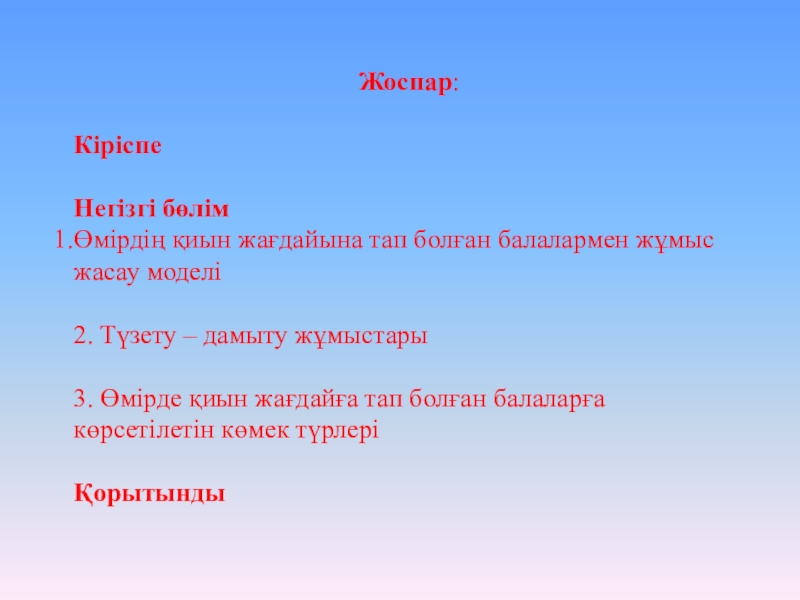 Жоспар:

Кіріспе

Негізгі бөлім
1.Өмірдің қиын жағдайына тап болған балалармен жұмыс жасау моделі

2. Түзету – дамыту жұмыстары

3. Өмірде қиын жағдайға тап болған балаларға көрсетілетін көмек түрлері

Қорытынды